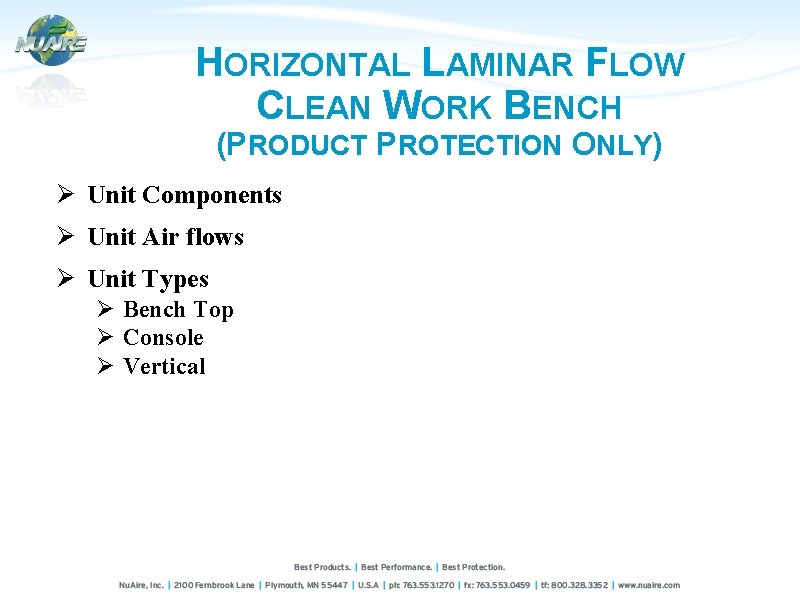 NUAIRE

HORIZONTAL LAMINAR FLOW
CLEAN WORK BENCH
(PRODUCT PROTECTION ONLY)

➢ Unit Components
➢ Unit Air flows
➢ Unit Types
➢ Bench Top
➢ Console
➢ Vertical

Best Products. | Best Performance. | Best Protection.

NuAire, Inc. | 2100 Fernbrook Lane | Plymouth, MN 55447 | U.S.A | ph: 763.553.1270 | fx: 763.553.0459 | tf: 800.328.3352 | www.nuaire.com